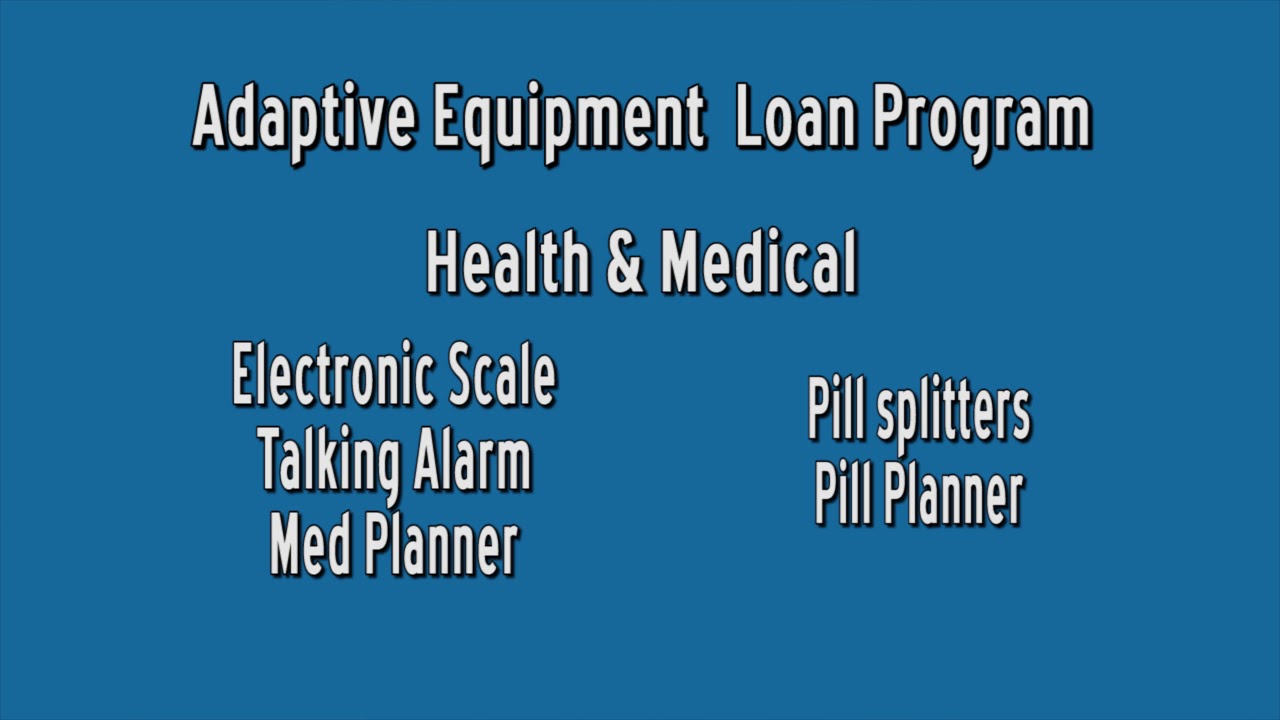 Adaptive Equipment Loan Program

Health & Medical

Electronic Scale
Talking Alarm
Med Planner

Pill splitters
Pill Planner